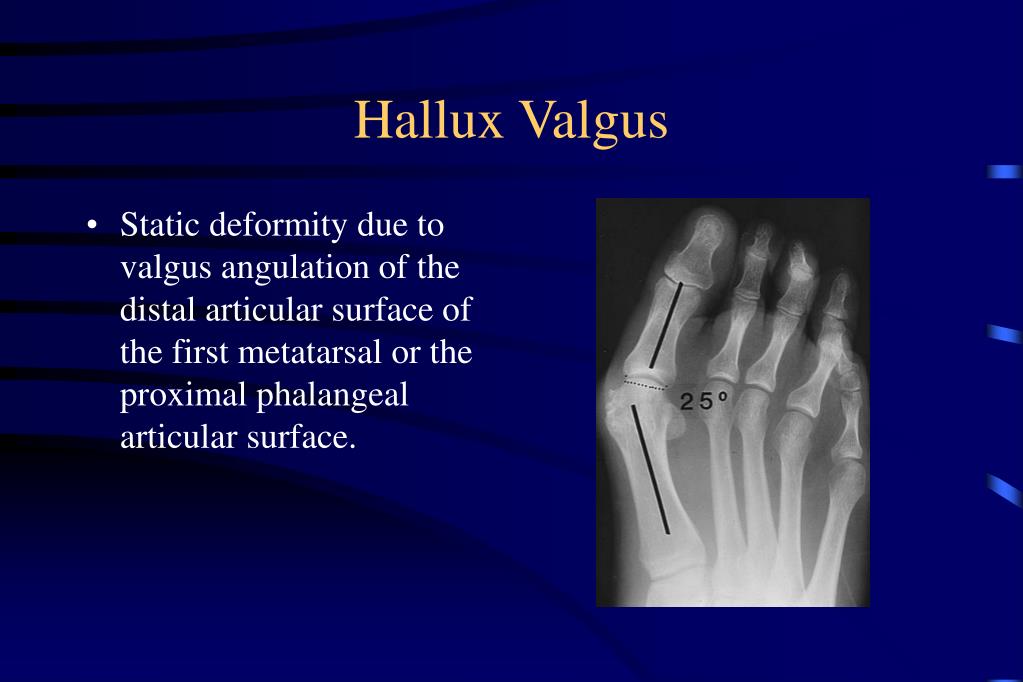 Hallux Valgus

• Static deformity due to valgus angulation of the distal articular surface of the first metatarsal or the proximal phalangeal articular surface.

25°